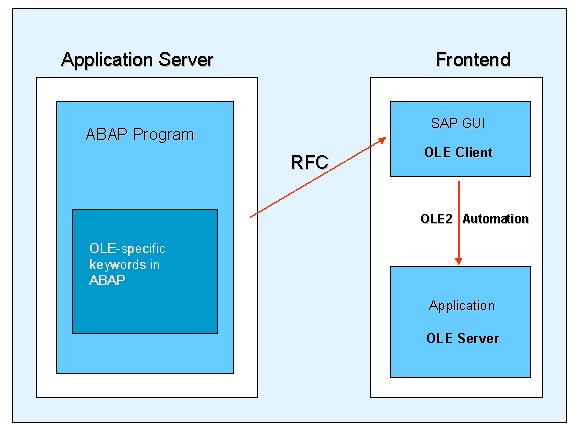 Application Server

ABAP Program

OLE-specific keywords in ABAP

RFC

Frontend

SAP GUI

OLE Client

OLE2 Automation

Application

OLE Server